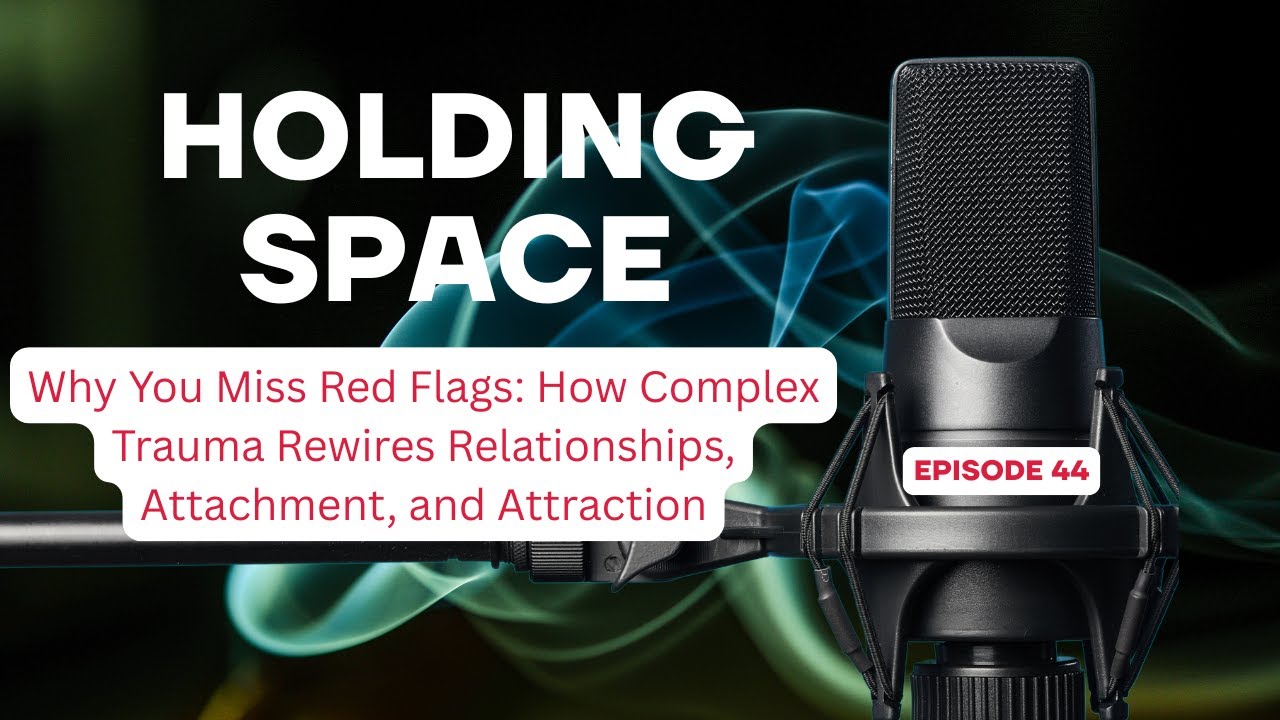 HOLDING SPACE

Why You Miss Red Flags: How Complex Trauma Rewires Relationships, Attachment, and Attraction

EPISODE 44